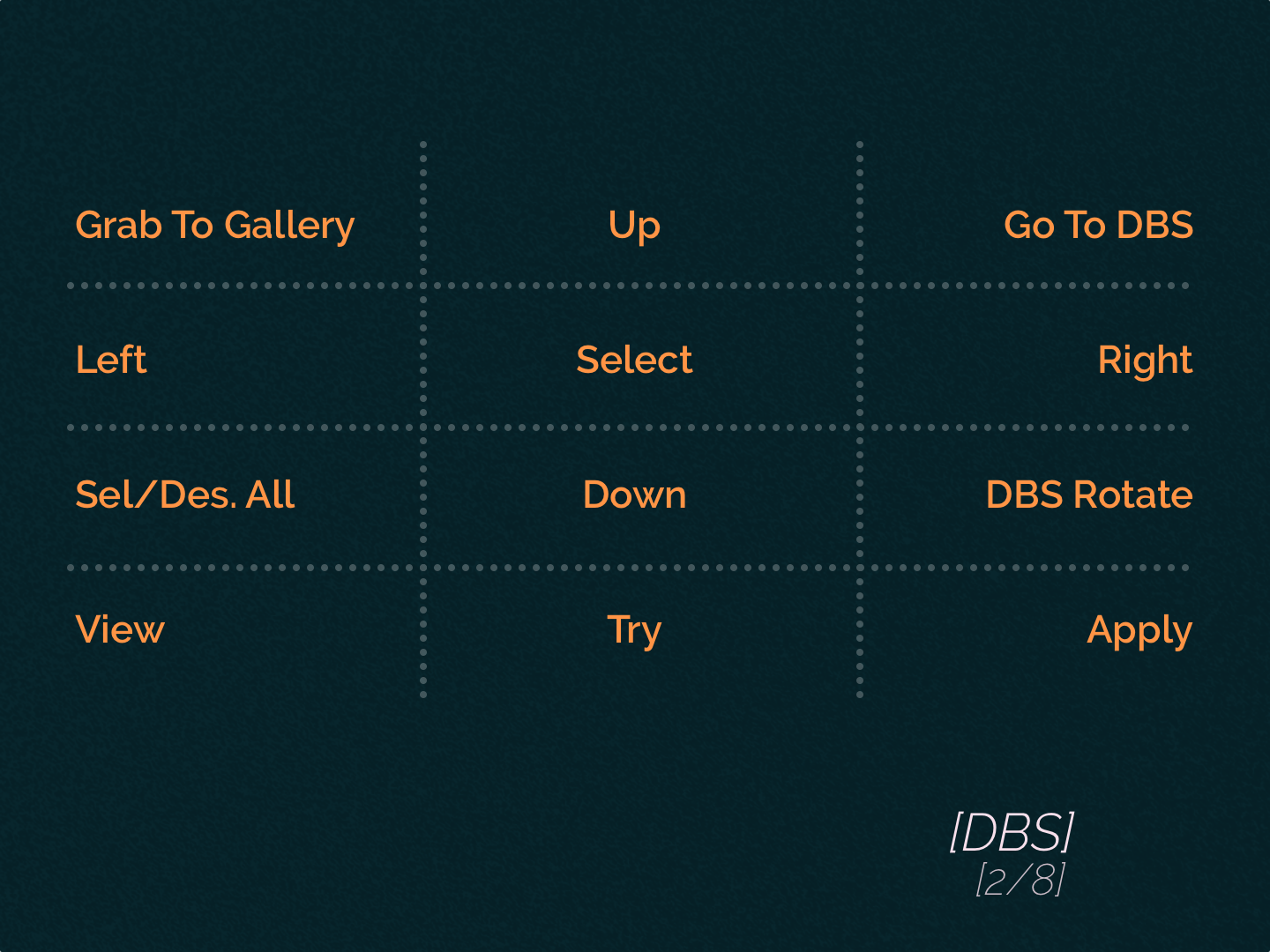 | Grab To Gallery | Up | Go To DBS |
|---|---|---|
| Left | Select | Right |
| Sel/Des. All | Down | DBS Rotate |
| View | Try | Apply |

[DBS]
[2/8]